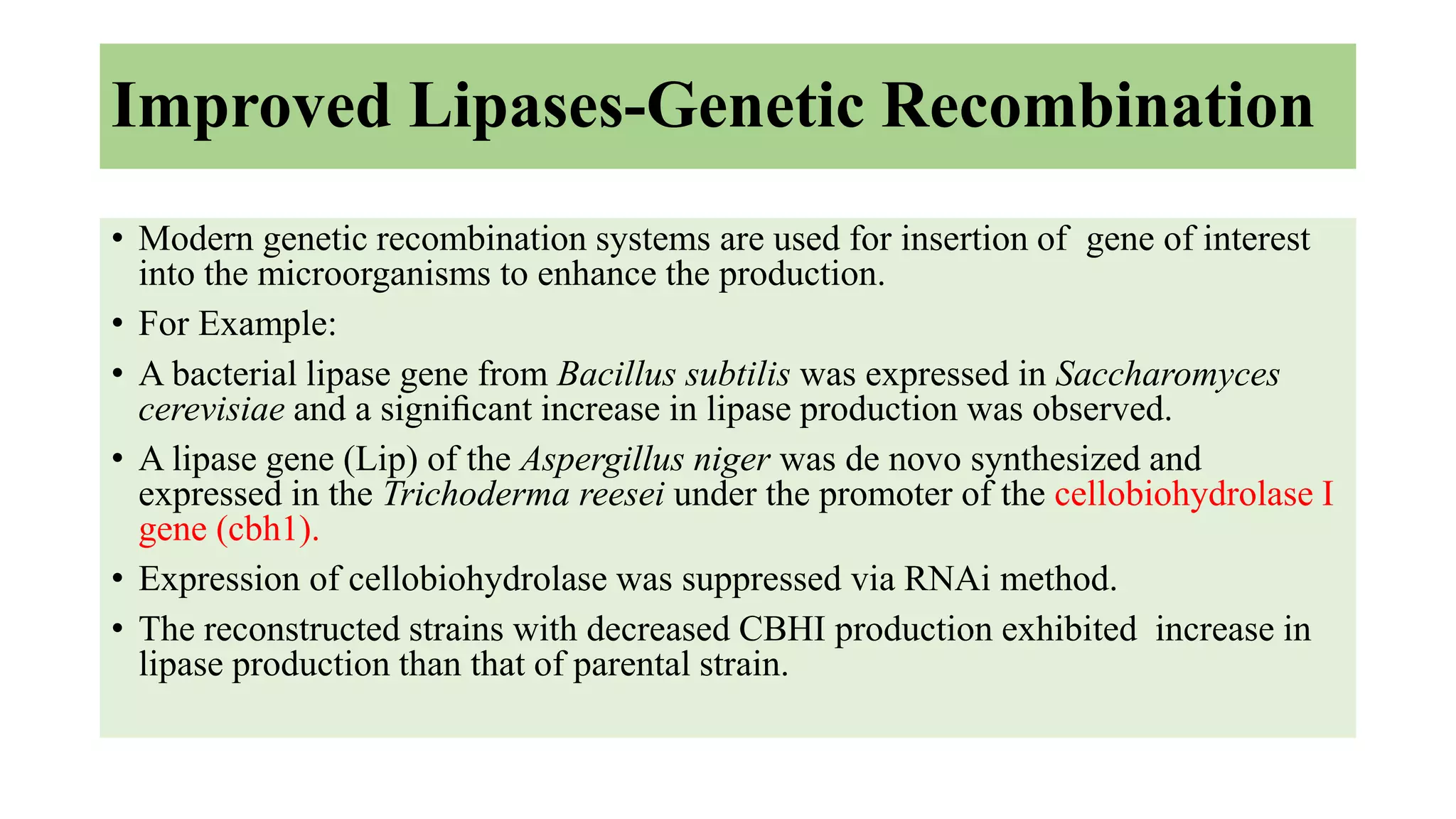 Improved Lipases-Genetic Recombination

• Modern genetic recombination systems are used for insertion of gene of interest into the microorganisms to enhance the production.

• For Example:

• A bacterial lipase gene from Bacillus subtilis was expressed in Saccharomyces cerevisiae and a significant increase in lipase production was observed.

• A lipase gene (Lip) of the Aspergillus niger was de novo synthesized and expressed in the Trichoderma reesei under the promoter of the cellobiohydrolase I gene (cbh1).

• Expression of cellobiohydrolase was suppressed via RNAi method.

• The reconstructed strains with decreased CBHI production exhibited increase in lipase production than that of parental strain.